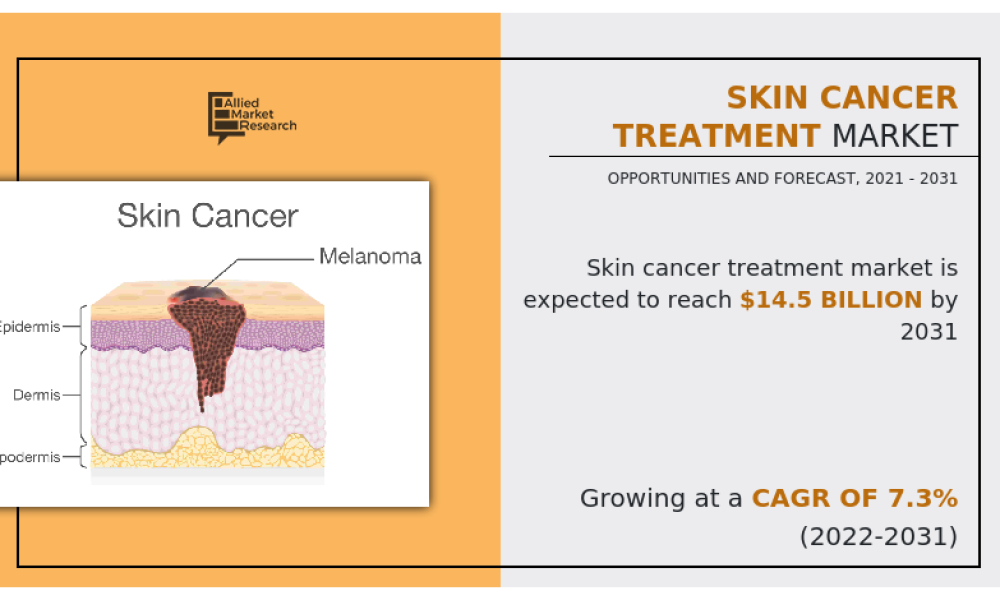 Allied Market Research

Skin Cancer

Melanoma

Epidermis

Dermis

podermis

SKIN CANCER TREATMENT MARKET

OPPORTUNITIES AND FORECAST, 2021 - 2031

Skin cancer treatment market is expected to reach $14.5 BILLION by 2031

Growing at a CAGR OF 7.3% (2022-2031)